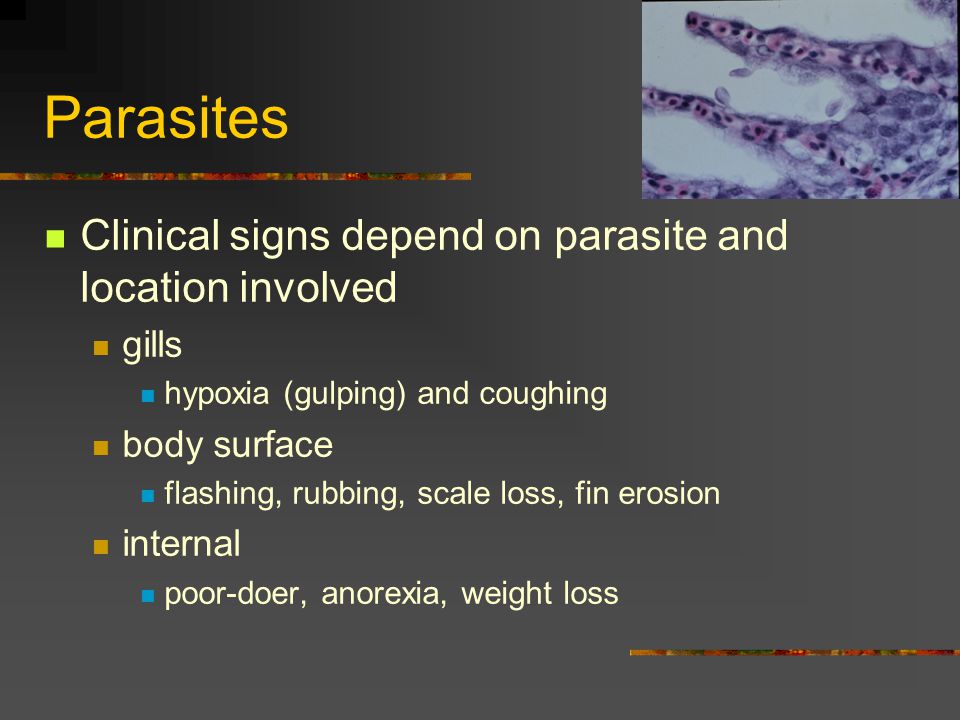 Parasites

Clinical signs depend on parasite and location involved

gills

hypoxia (gulping) and coughing

body surface

flashing, rubbing, scale loss, fin erosion

internal

poor-doer, anorexia, weight loss